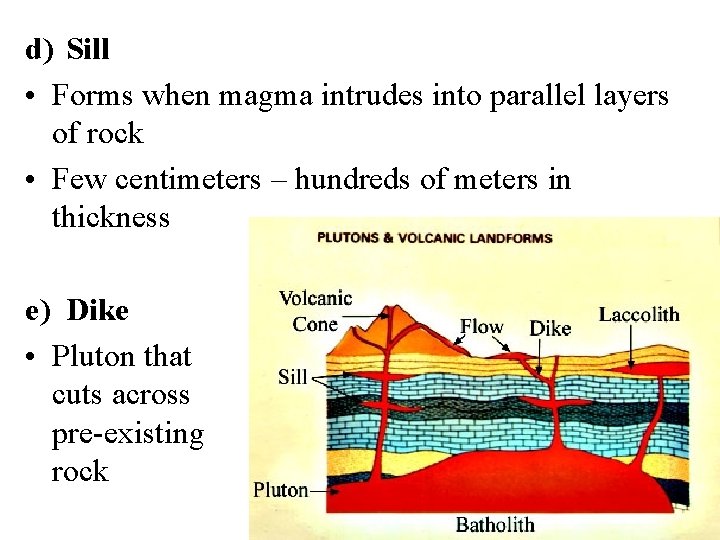 d) Sill

• Forms when magma intrudes into parallel layers of rock

• Few centimeters – hundreds of meters in thickness

e) Dike

• Pluton that cuts across pre-existing rock

PLUTONS & VOLCANIC LANDFORMS

Volcanic Cone

Flow

Dike

Laccolith

Sill

Pluton

Batholith